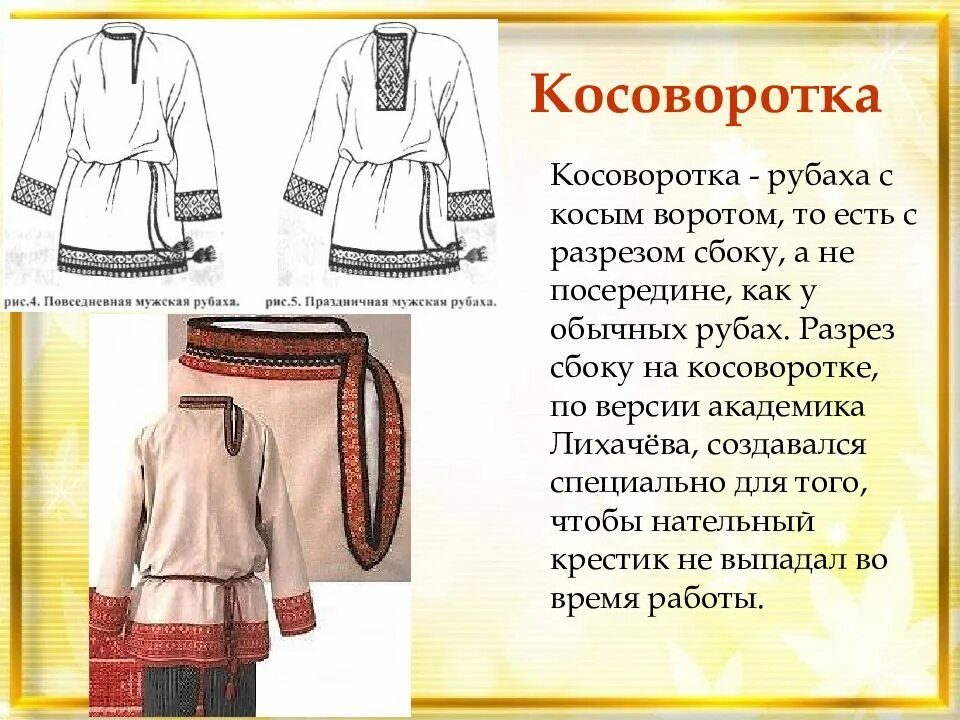 рис.4. Повседневная мужская рубаха.

рис.5. Праздничная мужская рубаха.

Косоворотка

Косоворотка - рубаха с косым воротом, то есть с разрезом сбоку, а не посередине, как у обычных рубах. Разрез сбоку на косоворотке, по версии академика Лихачёва, создавался специально для того, чтобы нательный крестик не выпадал во время работы.